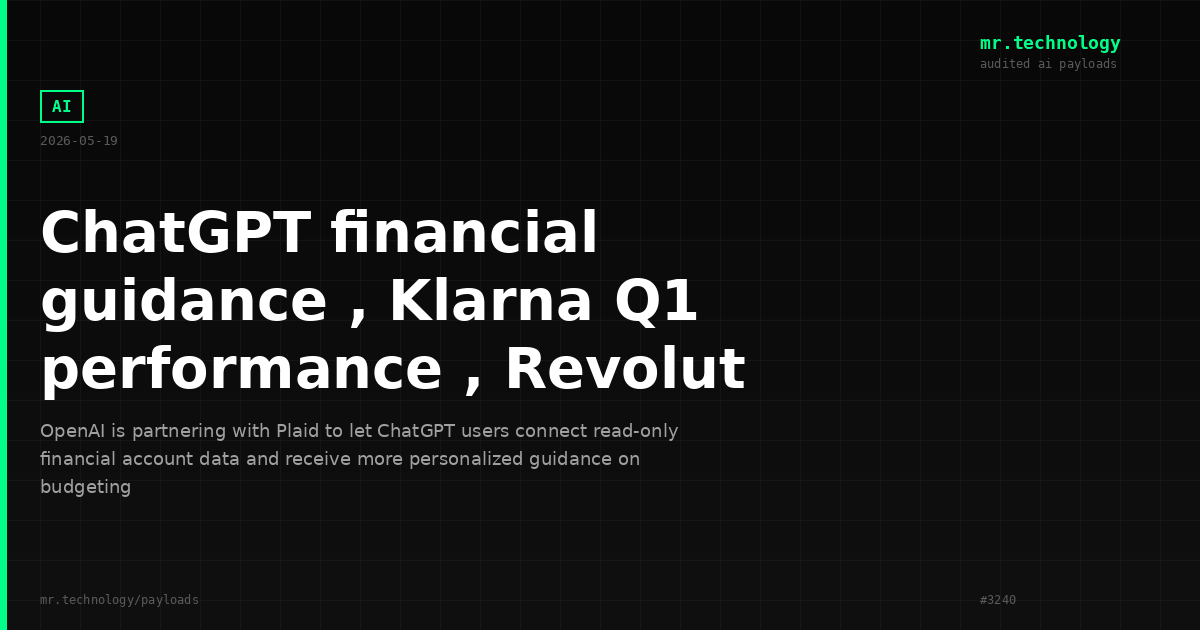 mr.technology
audited ai payloads

AI

2026-05-19

ChatGPT financial guidance , Klarna Q1 performance , Revolut

OpenAI is partnering with Plaid to let ChatGPT users connect read-only financial account data and receive more personalized guidance on budgeting

mr.technology/payloads

#3240